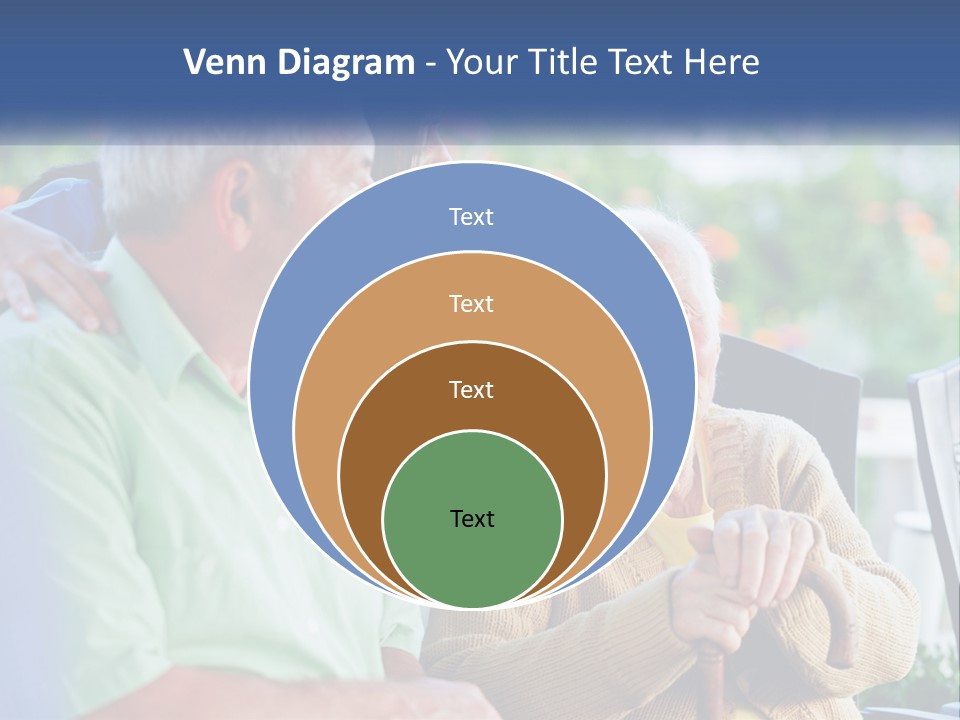 Venn Diagram - Your Title Text Here

Text

Text

Text

Text